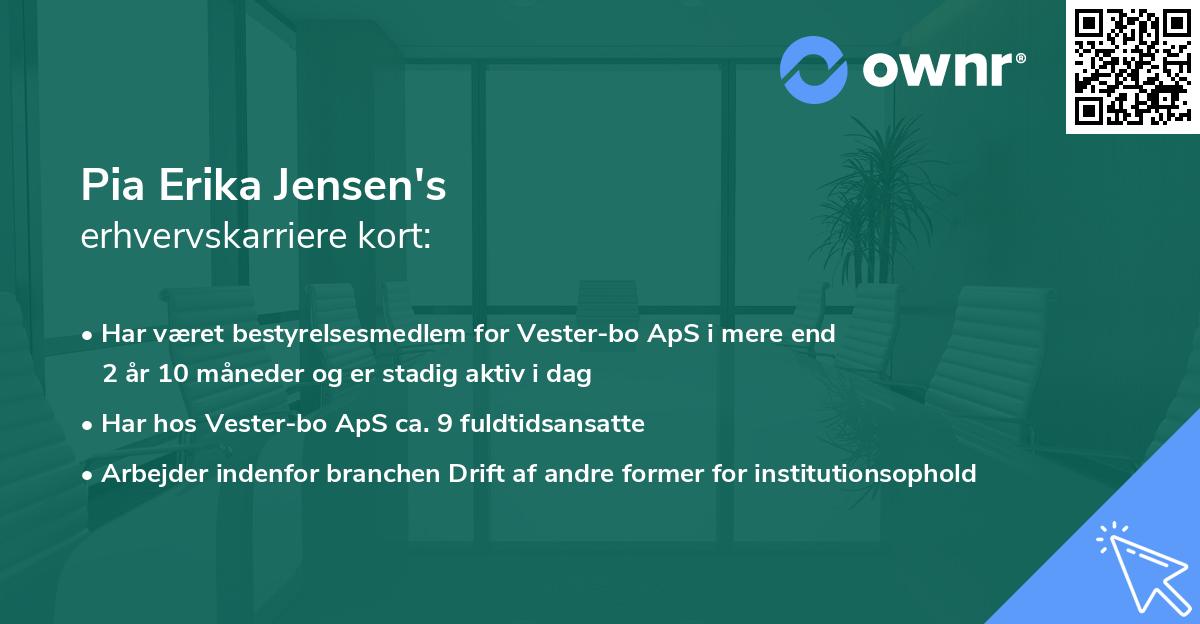 ownr®

Pia Erika Jensen's
erhvervskarriere kort:

• Har været bestyrelsesmedlem for Vester-bo ApS i mere end 2 år 10 måneder og er stadig aktiv i dag
• Har hos Vester-bo ApS ca. 9 fuldtidsansatte
• Arbejder indenfor branchen Drift af andre former for institutionsophold